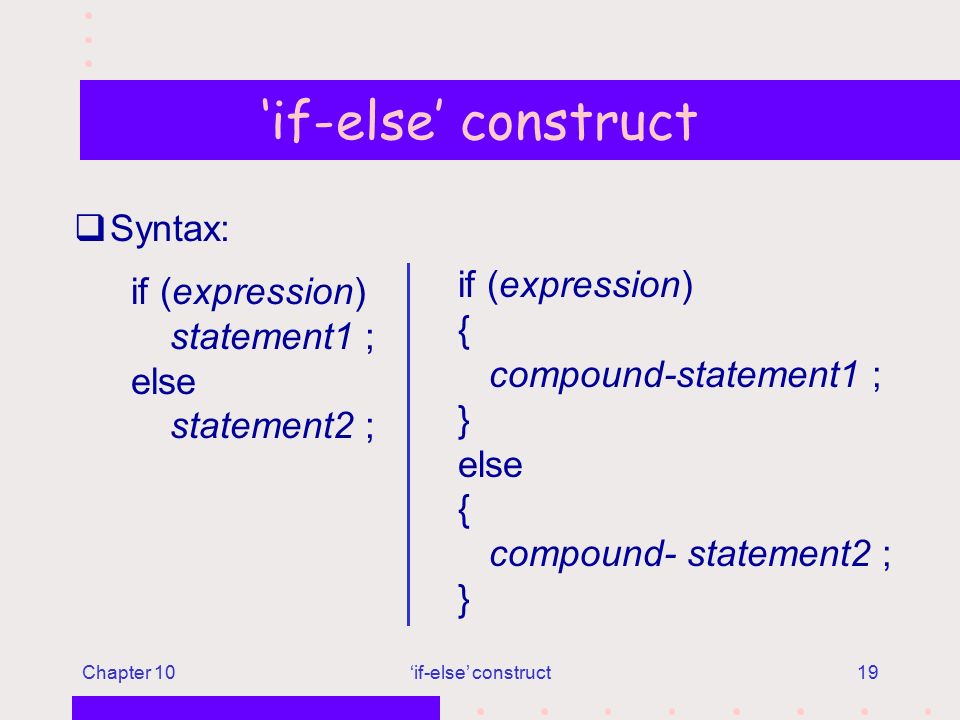 ‘if-else’ construct

❑ Syntax:

if (expression)
statement1 ;
else
statement2 ;

if (expression)
{
compound-statement1 ;
}
else
{
compound- statement2 ;
}

Chapter 10

‘if-else’ construct

19